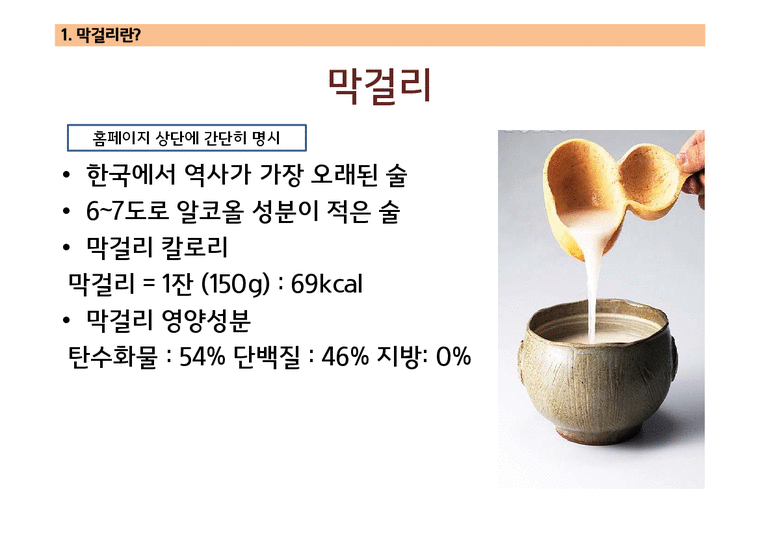 1. 막걸리란?

막걸리

홈페이지 상단에 간단히 명시

• 한국에서 역사가 가장 오래된 술
• 6~7도로 알코올 성분이 적은 술
• 막걸리 칼로리
막걸리 = 1잔 (150g) : 69kcal
• 막걸리 영양성분
탄수화물 : 54% 단백질 : 46% 지방: 0%